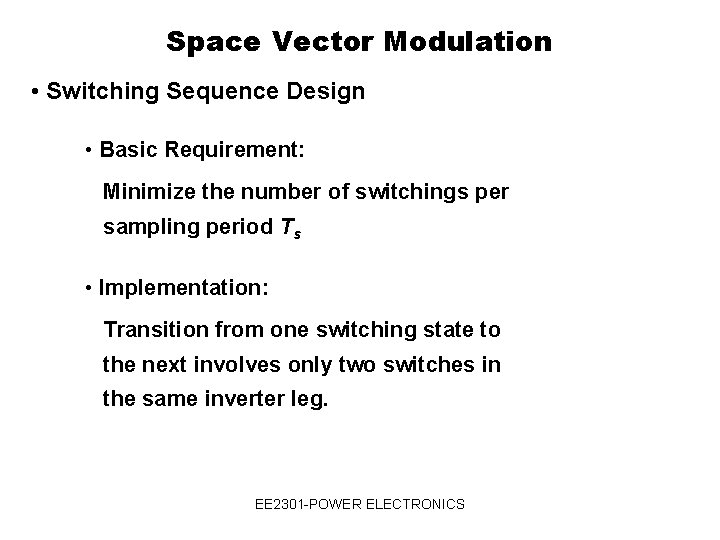 Space Vector Modulation

• Switching Sequence Design

• Basic Requirement:

Minimize the number of switchings per sampling period $T_s$

• Implementation:

Transition from one switching state to the next involves only two switches in the same inverter leg.

EE2301-POWER ELECTRONICS